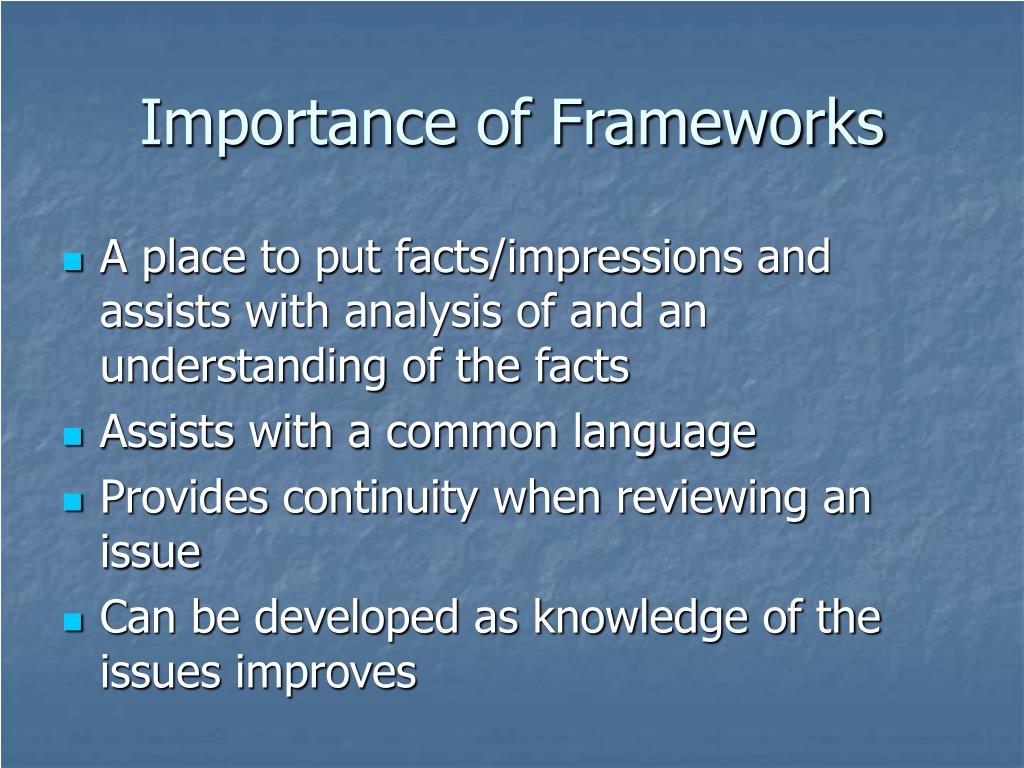 Importance of Frameworks

- A place to put facts/impressions and assists with analysis of and an understanding of the facts
- Assists with a common language
- Provides continuity when reviewing an issue
- Can be developed as knowledge of the issues improves